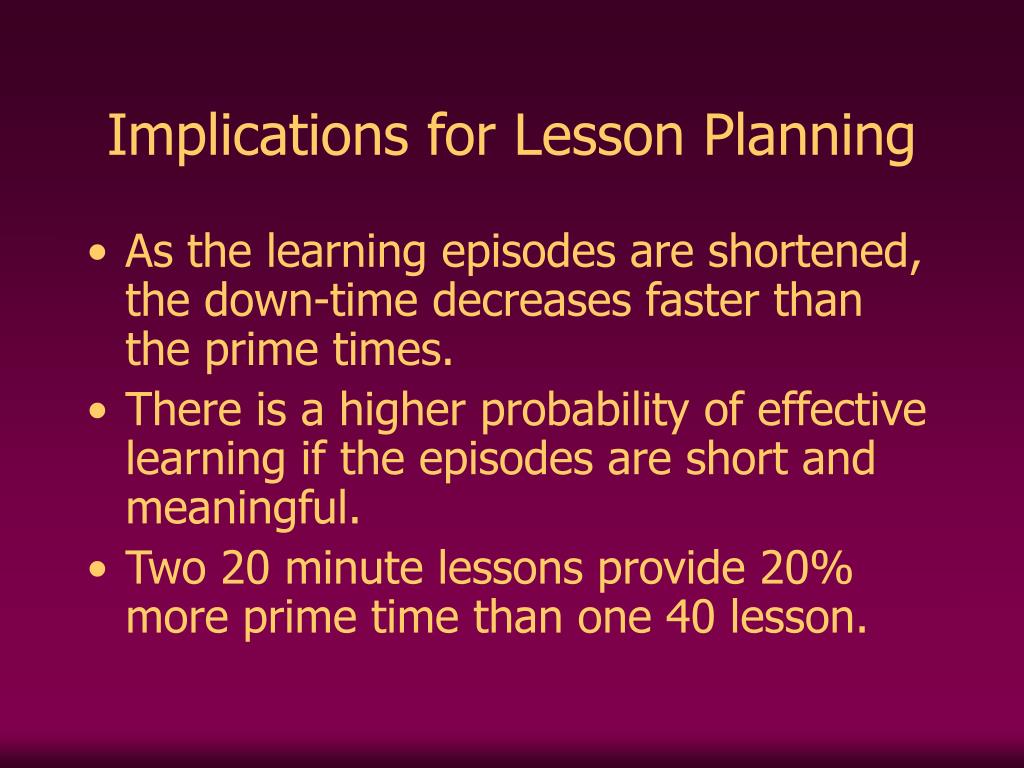 Implications for Lesson Planning

• As the learning episodes are shortened, the down-time decreases faster than the prime times.
• There is a higher probability of effective learning if the episodes are short and meaningful.
• Two 20 minute lessons provide 20% more prime time than one 40 lesson.